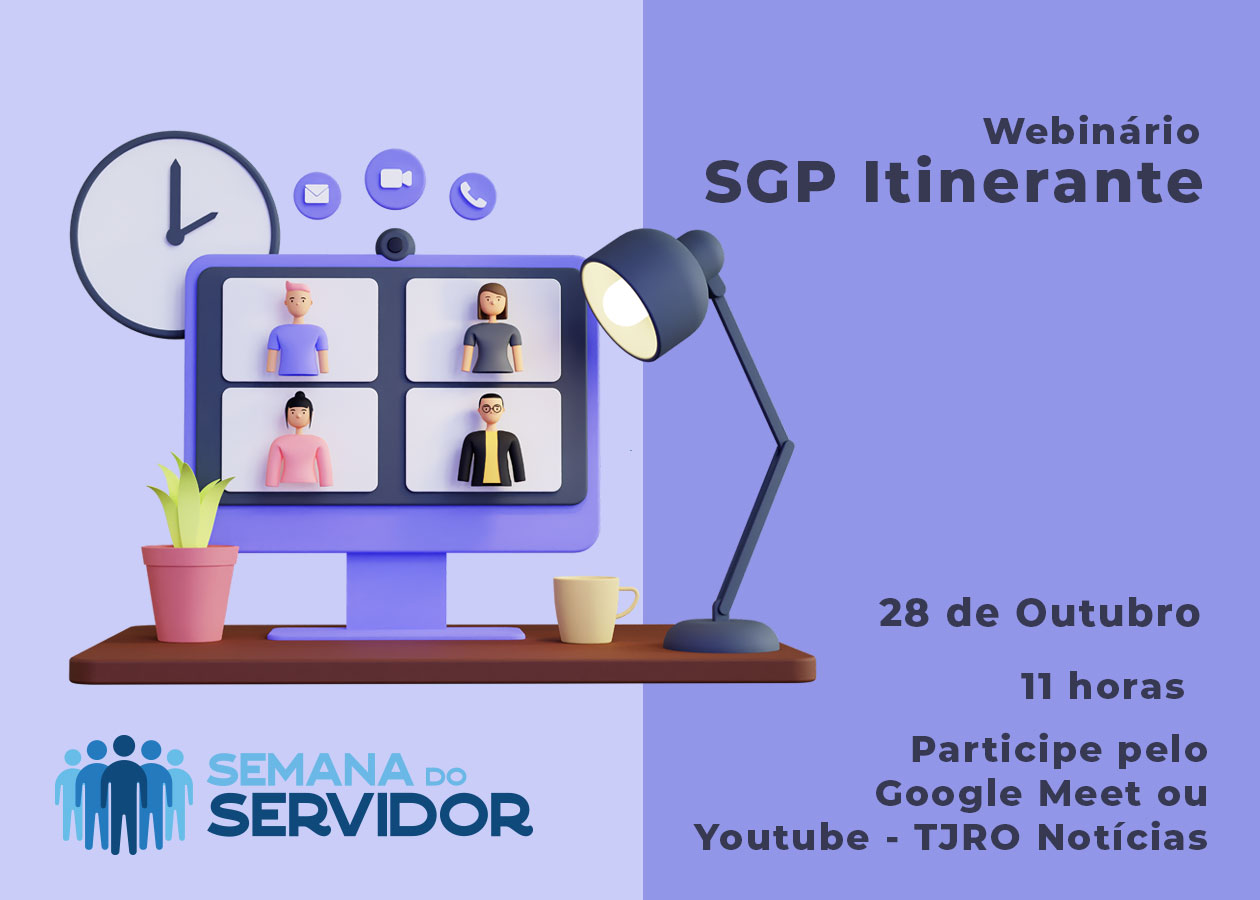 Webinário
SGP Itinerante

28 de Outubro

11 horas

Participe pelo Google Meet ou Youtube - TJRO Notícias

SEMANA DO SERVIDOR